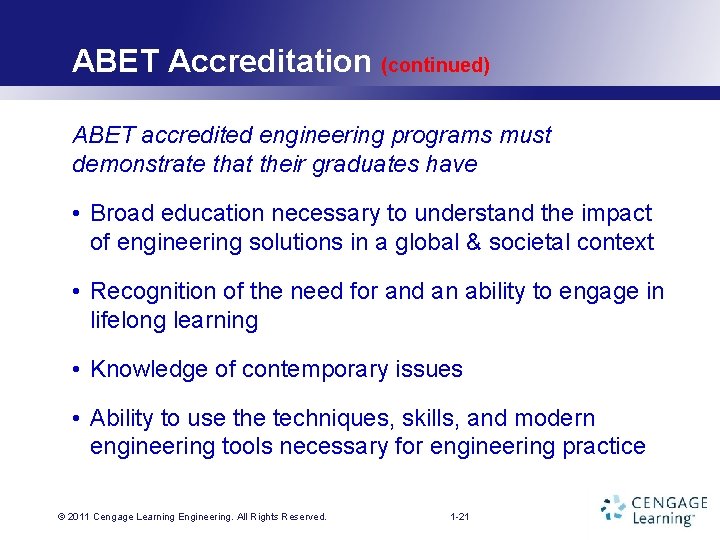 ABET Accreditation (continued)

ABET accredited engineering programs must demonstrate that their graduates have

• Broad education necessary to understand the impact of engineering solutions in a global & societal context

• Recognition of the need for and an ability to engage in lifelong learning

• Knowledge of contemporary issues

• Ability to use the techniques, skills, and modern engineering tools necessary for engineering practice

© 2011 Cengage Learning Engineering. All Rights Reserved.

1-21

CENGAGE Learning™